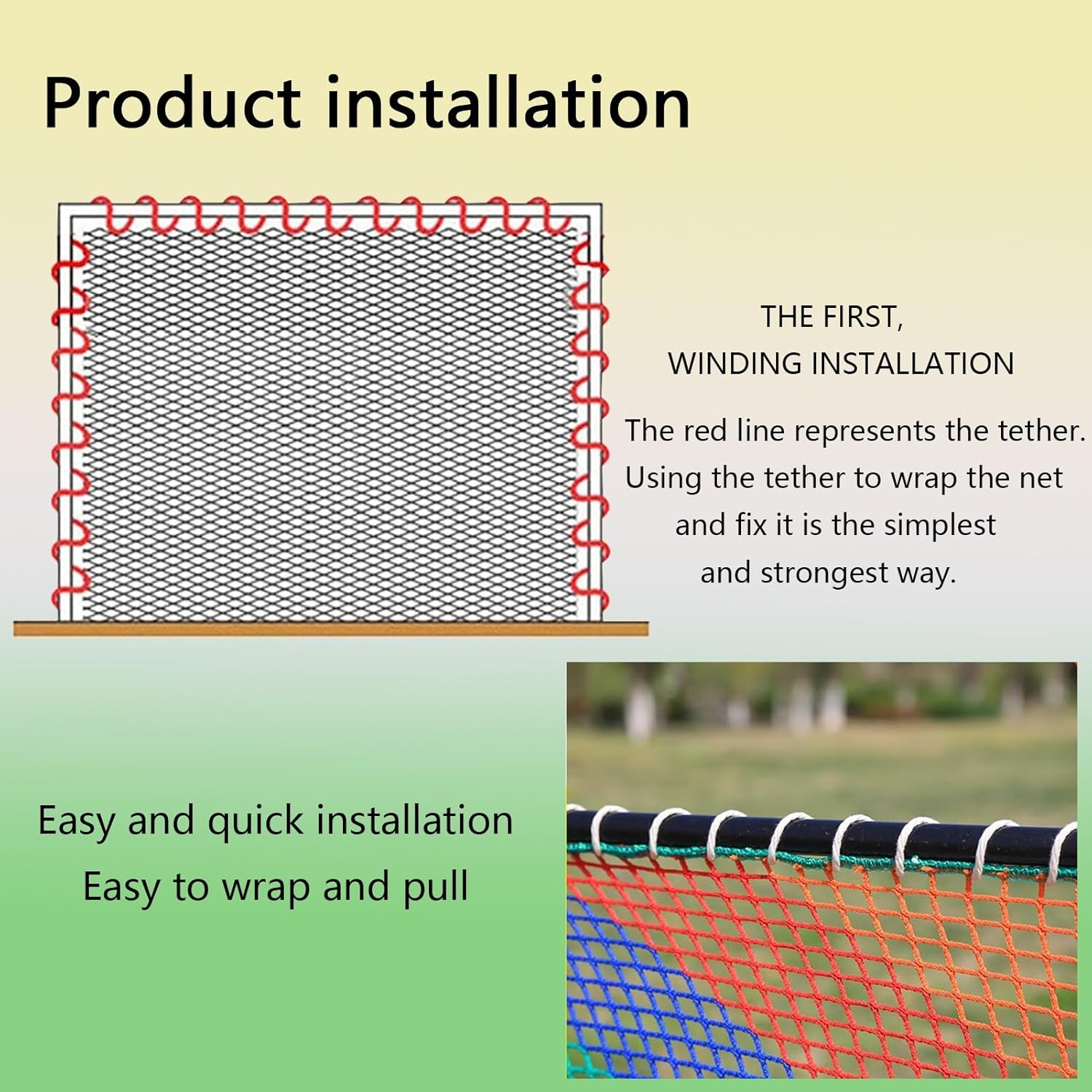 Product installation

THE FIRST,
WINDING INSTALLATION

The red line represents the tether. Using the tether to wrap the net and fix it is the simplest and strongest way.

Easy and quick installation
Easy to wrap and pull